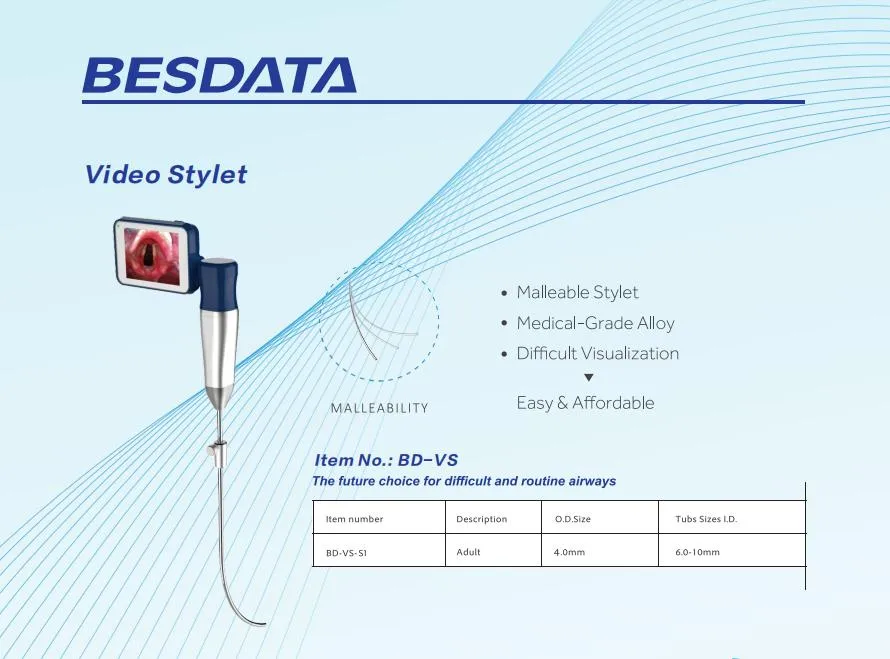 BESDATA

Video Stylet

MALLEABILITY

• Malleable Stylet
• Medical-Grade Alloy
• Difficult Visualization
▼
Easy & Affordable

Item No.: BD-VS
The future choice for difficult and routine airways

| Item number | Description | O.D.Size | Tubs Sizes I.D. |
|---|---|---|---|
| BD-VS-S1 | Adult | 4.0mm | 6.0-10mm |